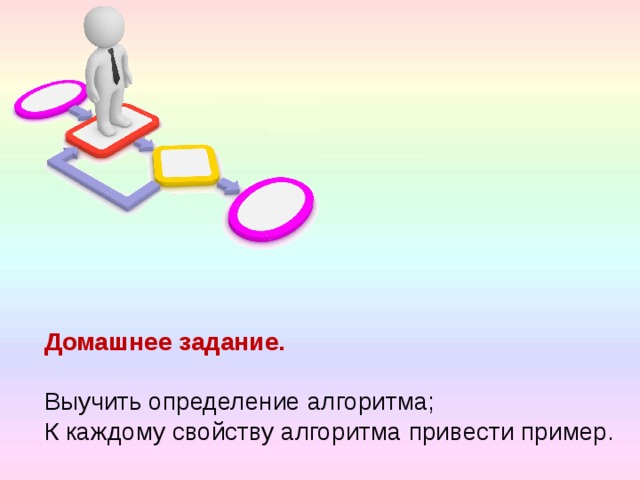 Домашнее задание.

Выучить определение алгоритма;
К каждому свойству алгоритма привести пример.